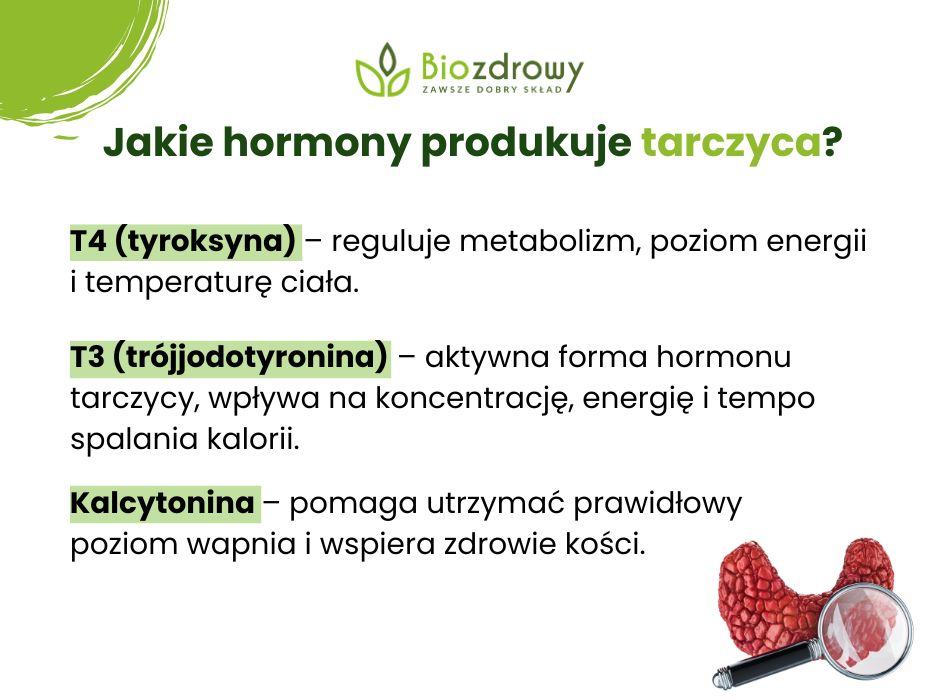 Biozdrowy
ZAWSZE DOBRY SKŁAD

Jakie hormony produkuje tarczyca?

T4 (tyroksyna) – reguluje metabolizm, poziom energii i temperaturę ciała.

T3 (trójjodotyronina) – aktywna forma hormonu tarczycy, wpływa na koncentrację, energię i tempo spalania kalorii.

Kalcytonina – pomaga utrzymać prawidłowy poziom wapnia i wspiera zdrowie kości.